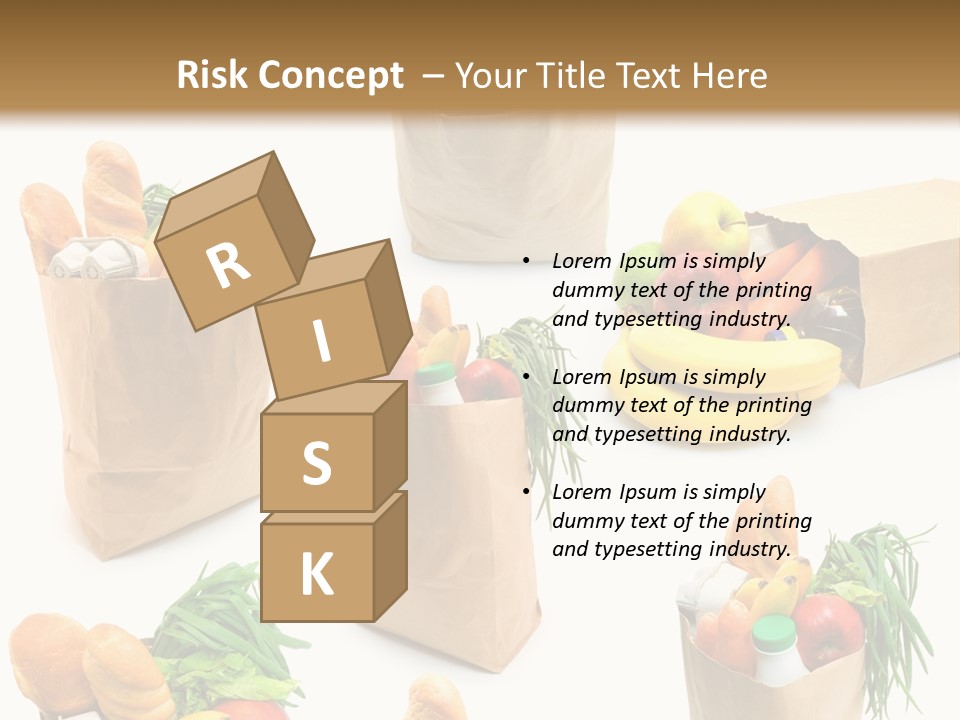 Risk Concept – Your Title Text Here

R
I
S
K

• Lorem Ipsum is simply dummy text of the printing and typesetting industry.

• Lorem Ipsum is simply dummy text of the printing and typesetting industry.

• Lorem Ipsum is simply dummy text of the printing and typesetting industry.